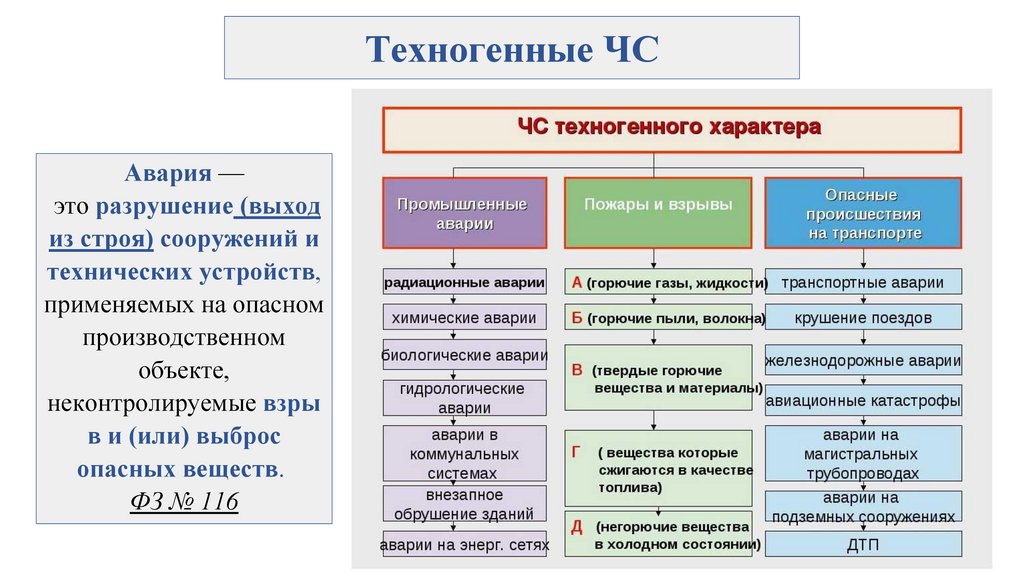 Техногенные ЧС

Авария — это разрушение (выход из строя) сооружений и технических устройств, применяемых на опасном производственном объекте, неконтролируемые взрыв и (или) выброс опасных веществ.
ФЗ № 116

ЧС техногенного характера

Промышленные аварии
радиационные аварии
химические аварии
биологические аварии
гидрологические аварии
аварии в коммунальных системах
внезапное обрушение зданий
аварии на энерг. сетях

Пожары и взрывы
А (горючие газы, жидкости)
Б (горючие пыли, волокна)
В (твердые горючие вещества и материалы)
Г ( вещества которые сжигаются в качестве топлива)
Д (негорючие вещества в холодном состоянии)

Опасные происшествия на транспорте
транспортные аварии
крушение поездов
железнодорожные аварии
авиационные катастрофы
аварии на магистральных трубопроводах
аварии на подземных сооружениях
ДТП